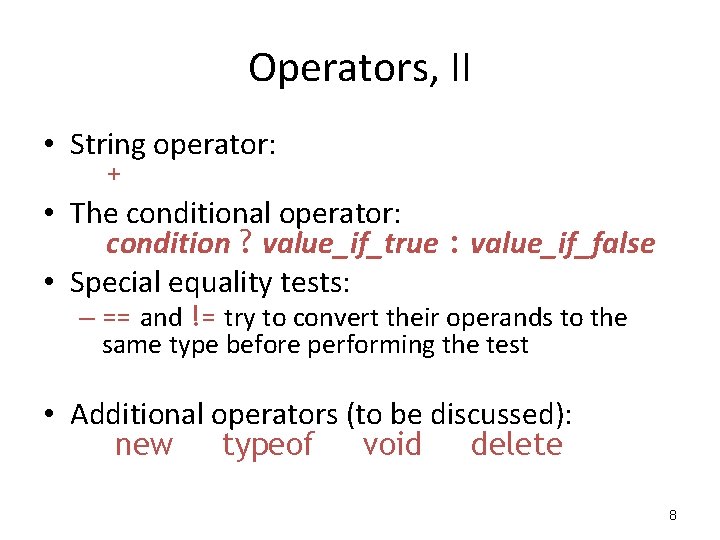 Operators, II

• String operator:
+

• The conditional operator:
condition ? value_if_true : value_if_false

• Special equality tests:
– == and != try to convert their operands to the same type before performing the test

• Additional operators (to be discussed):
new typeof void delete

8